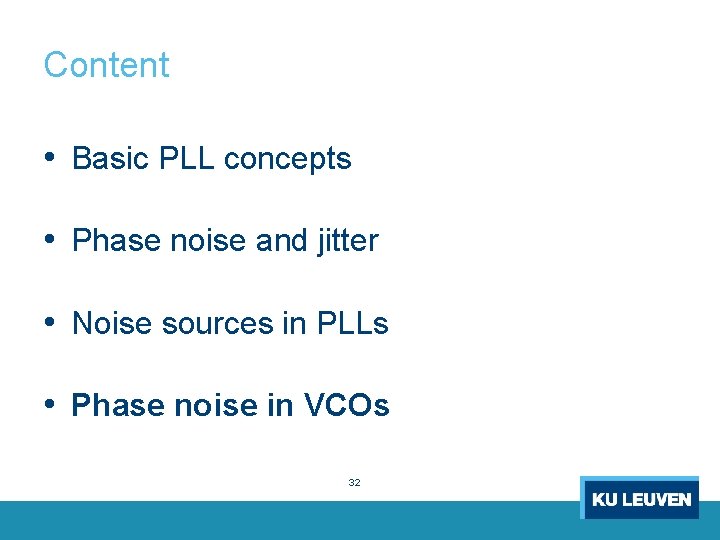 Content

• Basic PLL concepts

• Phase noise and jitter

• Noise sources in PLLs

• Phase noise in VCOs

32

KU LEUVEN